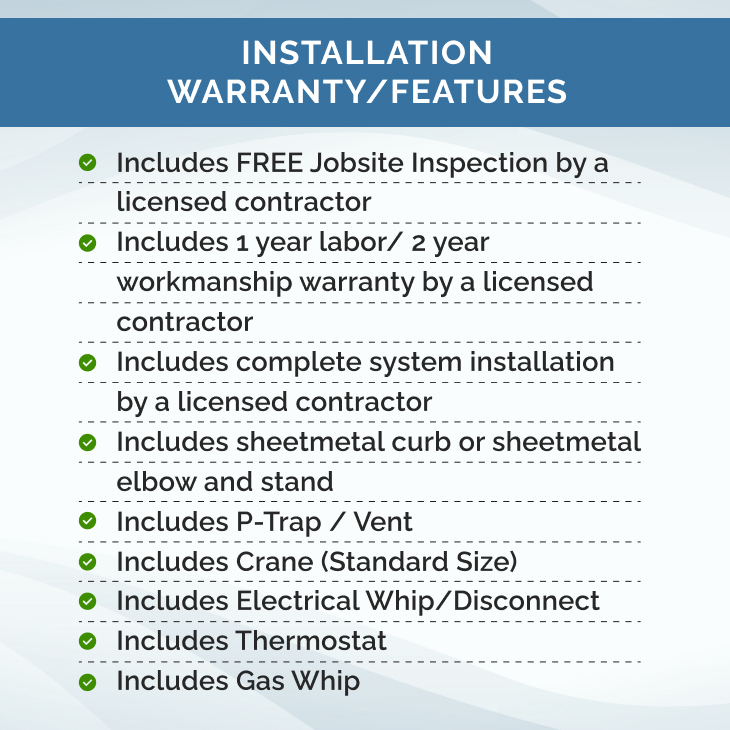 INSTALLATION WARRANTY/FEATURES

Includes FREE Jobsite Inspection by a licensed contractor

Includes 1 year labor/ 2 year workmanship warranty by a licensed contractor

Includes complete system installation by a licensed contractor

Includes sheetmetal curb or sheetmetal elbow and stand

Includes P-Trap / Vent

Includes Crane (Standard Size)

Includes Electrical Whip/Disconnect

Includes Thermostat

Includes Gas Whip